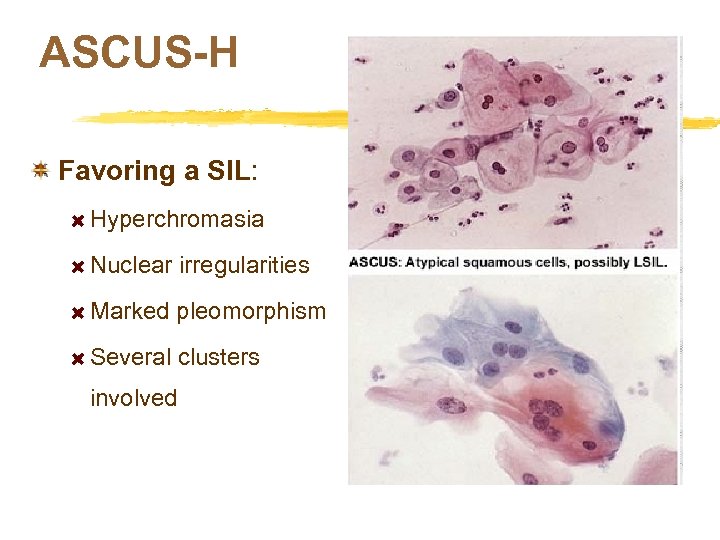 ASCUS-H

Favoring a SIL:

Hyperchromasia

Nuclear irregularities

Marked pleomorphism

Several clusters involved

ASCUS: Atypical squamous cells, possibly LSIL.